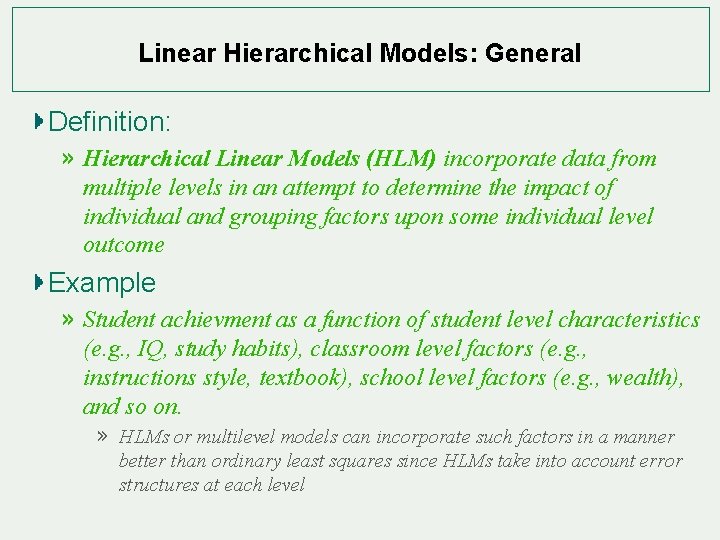 Linear Hierarchical Models: General

Definition:

» Hierarchical Linear Models (HLM) incorporate data from multiple levels in an attempt to determine the impact of individual and grouping factors upon some individual level outcome

Example

» Student achievment as a function of student level characteristics (e.g., IQ, study habits), classroom level factors (e.g., instructions style, textbook), school level factors (e.g., wealth), and so on.

» HLMs or multilevel models can incorporate such factors in a manner better than ordinary least squares since HLMs take into account error structures at each level